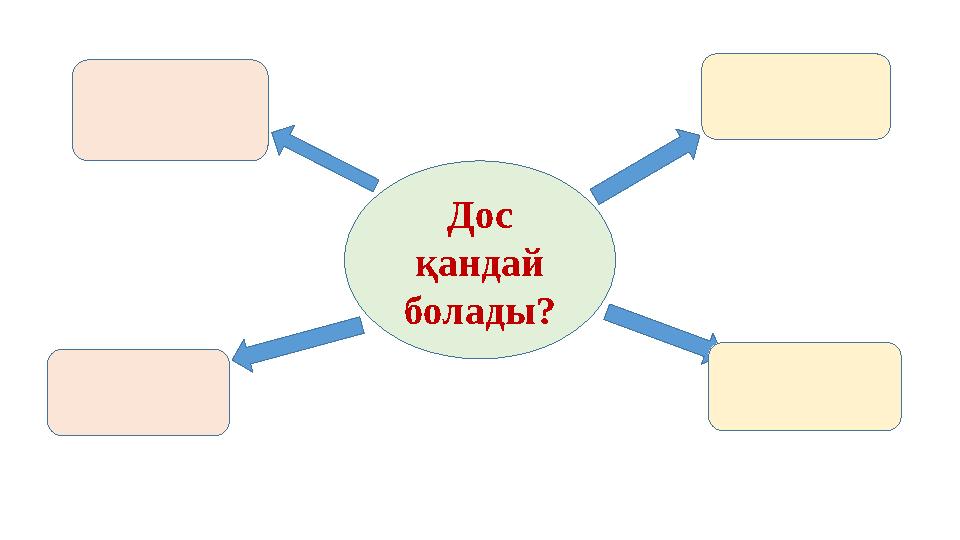 Дос қандай болады?